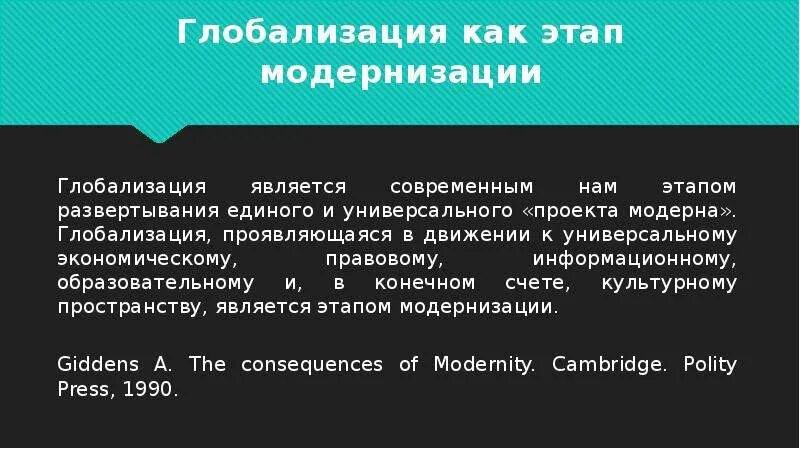 Глобализация как этап модернизации

Глобализация является современным нам этапом развертывания единого и универсального «проекта модерна». Глобализация, проявляющаяся в движении к универсальному экономическому, правовому, информационному, образовательному и, в конечном счете, культурному пространству, является этапом модернизации.

Giddens A. The consequences of Modernity. Cambridge. Polity Press, 1990.